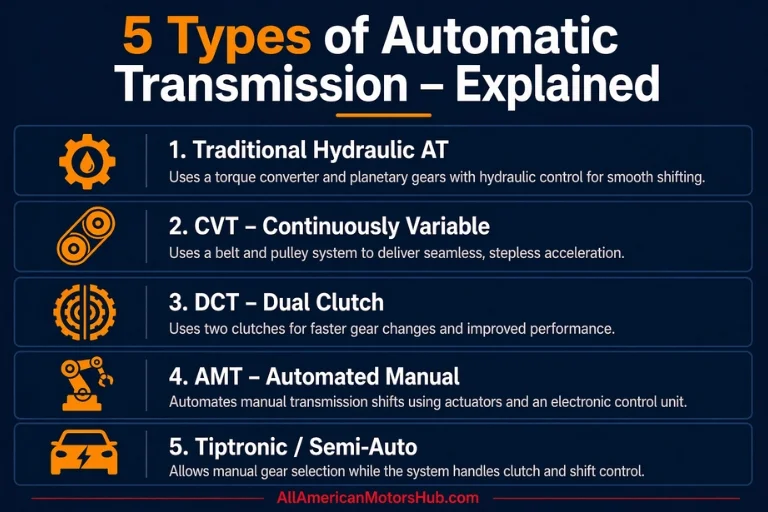 5 Types of Automatic Transmission – Explained

1. Traditional Hydraulic AT
Uses a torque converter and planetary gears with hydraulic control for smooth shifting.

2. CVT – Continuously Variable
Uses a belt and pulley system to deliver seamless, stepless acceleration.

3. DCT – Dual Clutch
Uses two clutches for faster gear changes and improved performance.

4. AMT – Automated Manual
Automates manual transmission shifts using actuators and an electronic control unit.

5. Tiptronic / Semi-Auto
Allows manual gear selection while the system handles clutch and shift control.

AllAmericanMotorsHub.com